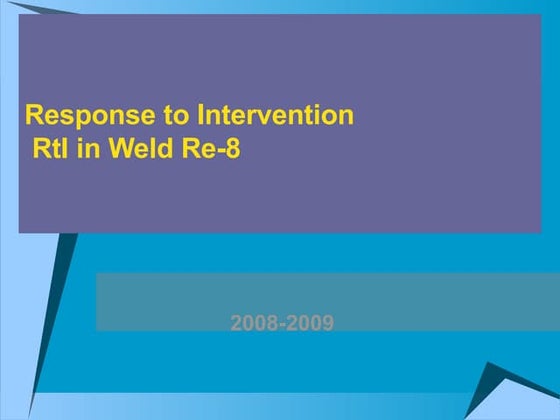 Response to Intervention
RtI in Weld Re-8

2008-2009